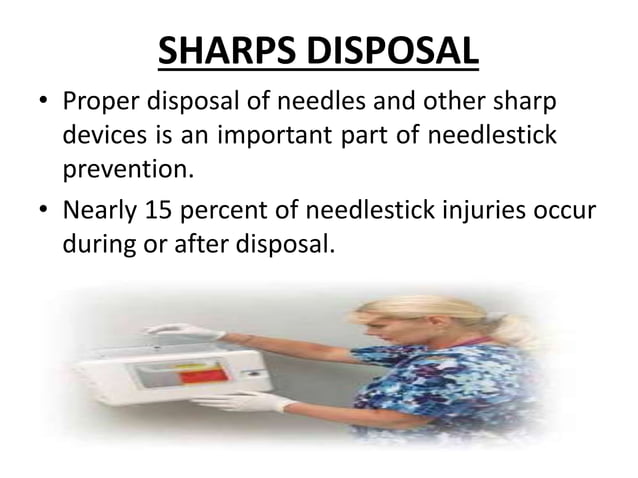 SHARPS DISPOSAL

• Proper disposal of needles and other sharp devices is an important part of needlestick prevention.

• Nearly 15 percent of needlestick injuries occur during or after disposal.